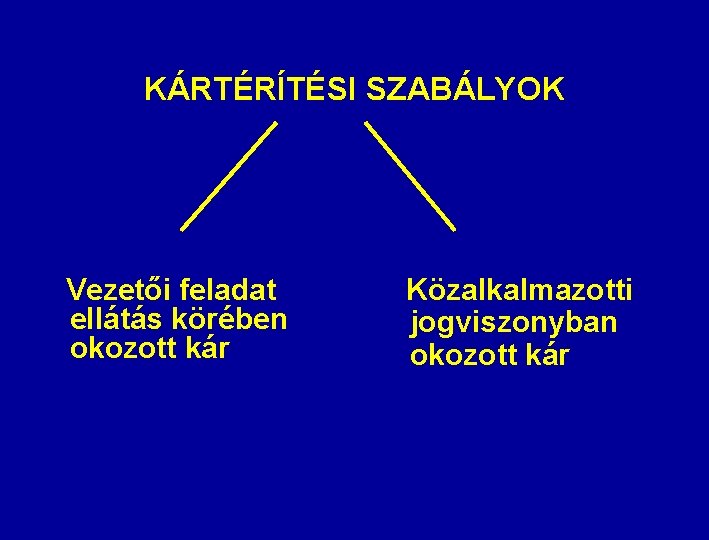 KÁRTÉRÍTÉSI SZABÁLYOK

Vezetői feladat ellátás körében okozott kár

Közalkalmazotti jogviszonyban okozott kár